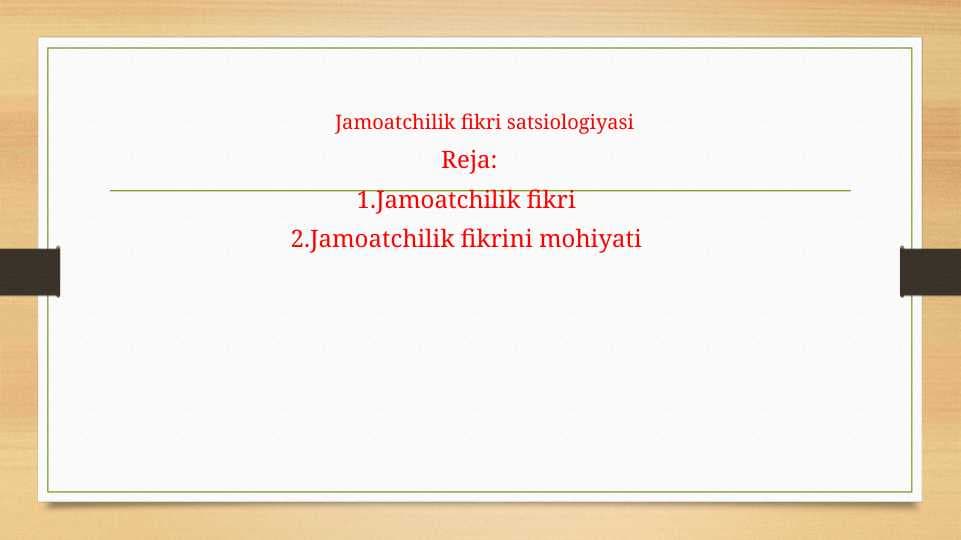 Jamoatchilik fikri satsiologiyasi

Reja:

1.Jamoatchilik fikri

2.Jamoatchilik fikrini mohiyati